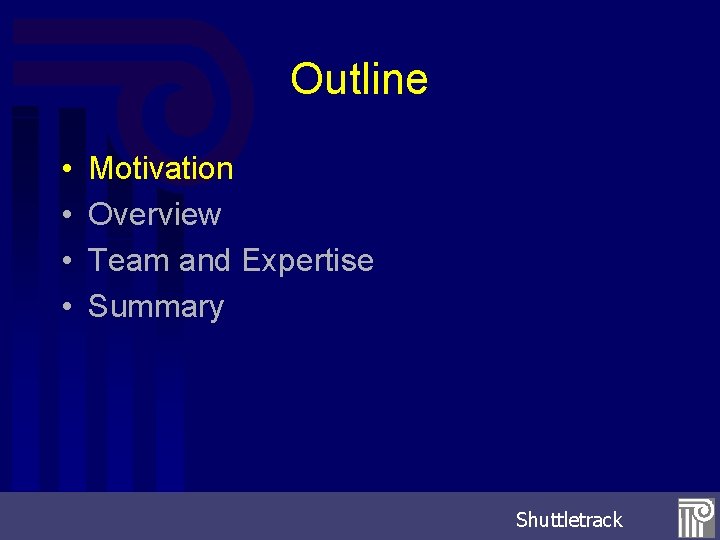 Outline

• Motivation
• Overview
• Team and Expertise
• Summary

Shuttletrack